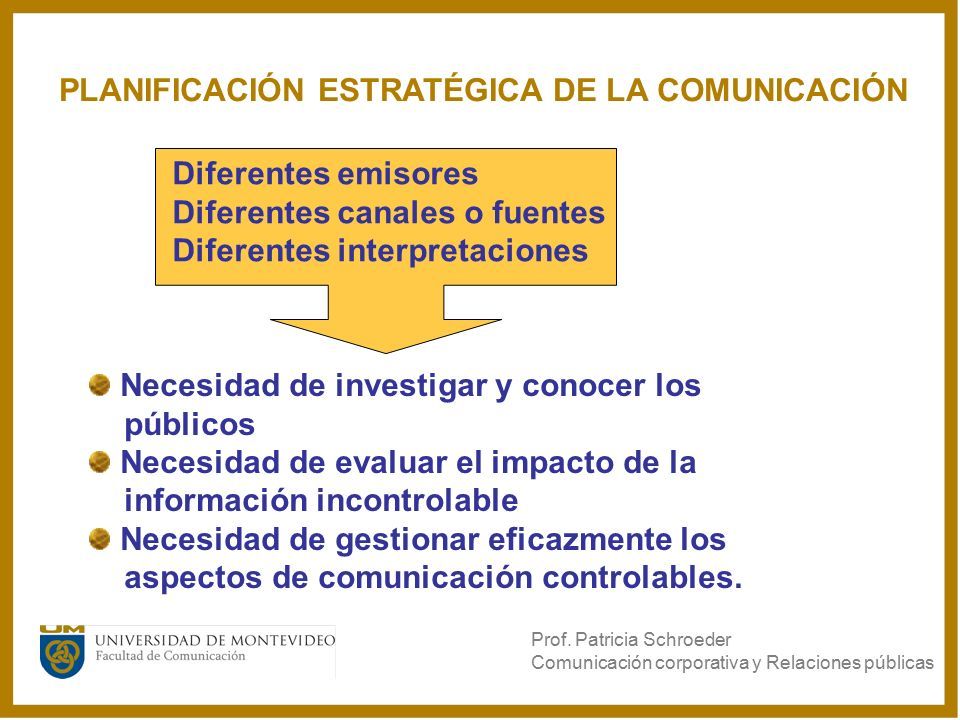 PLANIFICACIÓN ESTRATÉGICA DE LA COMUNICACIÓN

Diferentes emisores
Diferentes canales o fuentes
Diferentes interpretaciones

Necesidad de investigar y conocer los públicos
Necesidad de evaluar el impacto de la información incontrolable
Necesidad de gestionar eficazmente los aspectos de comunicación controlables.

UM
UNIVERSIDAD DE MONTEVIDEO
Facultad de Comunicación

Prof. Patricia Schroeder
Comunicación corporativa y Relaciones públicas